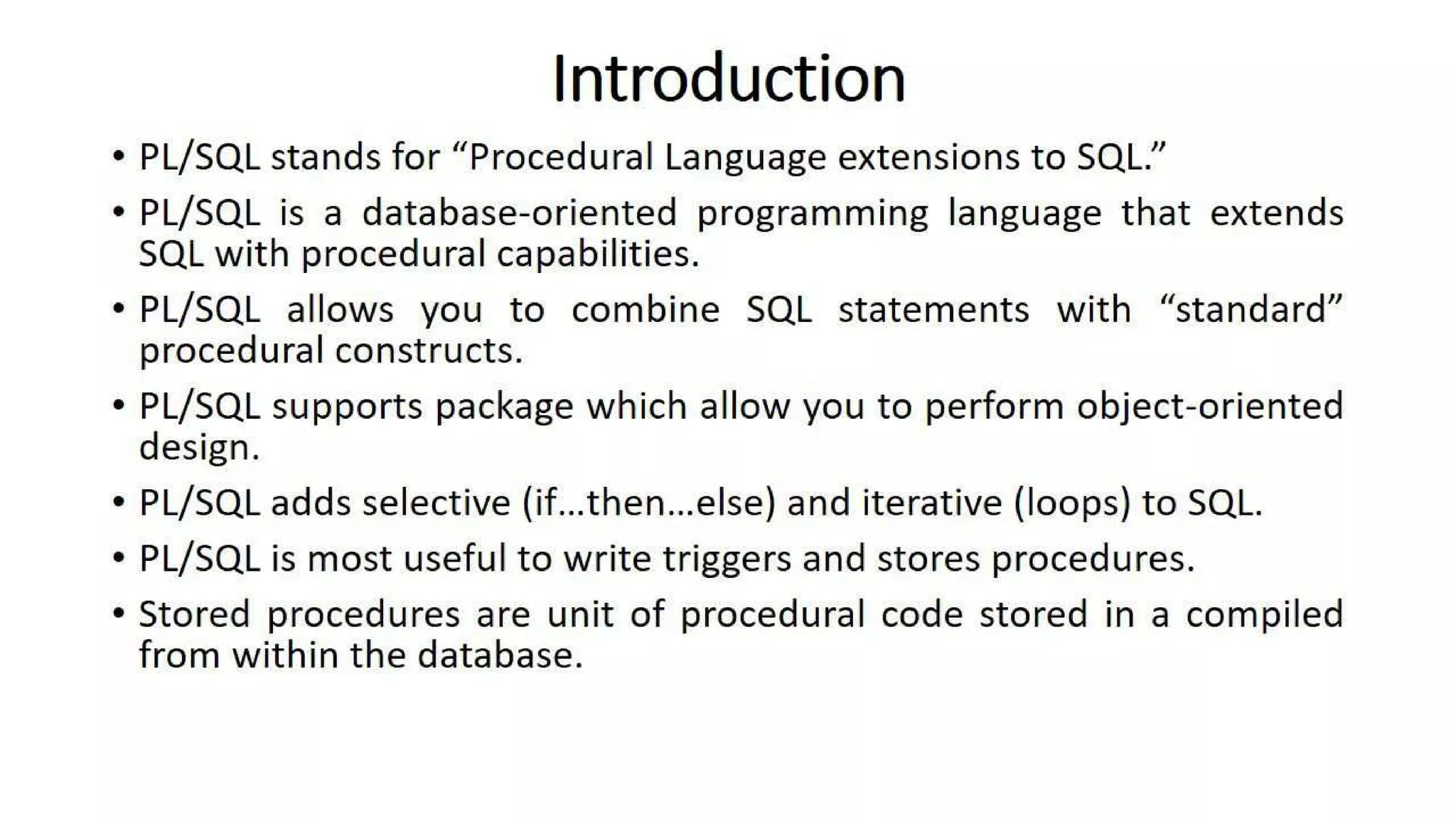 Introduction

• PL/SQL stands for “Procedural Language extensions to SQL.”

• PL/SQL is a database-oriented programming language that extends SQL with procedural capabilities.

• PL/SQL allows you to combine SQL statements with “standard” procedural constructs.

• PL/SQL supports package which allow you to perform object-oriented design.

• PL/SQL adds selective (if…then…else) and iterative (loops) to SQL.

• PL/SQL is most useful to write triggers and stores procedures.

• Stored procedures are unit of procedural code stored in a compiled from within the database.